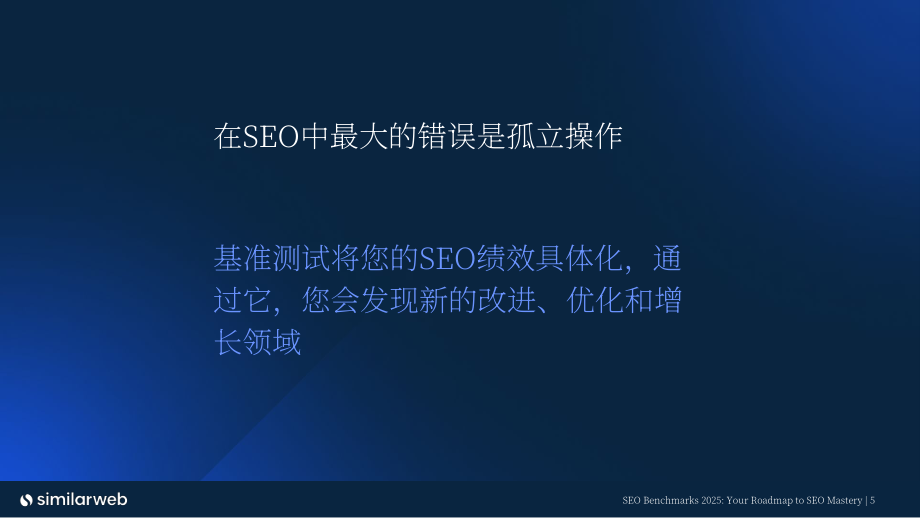 在SEO中最大的错误是孤立操作

基准测试将您的SEO绩效具体化，通过它，您会发现新的改进、优化和增长领域

similarweb

SEO Benchmarks 2025: Your Roadmap to SEO Mastery | 5